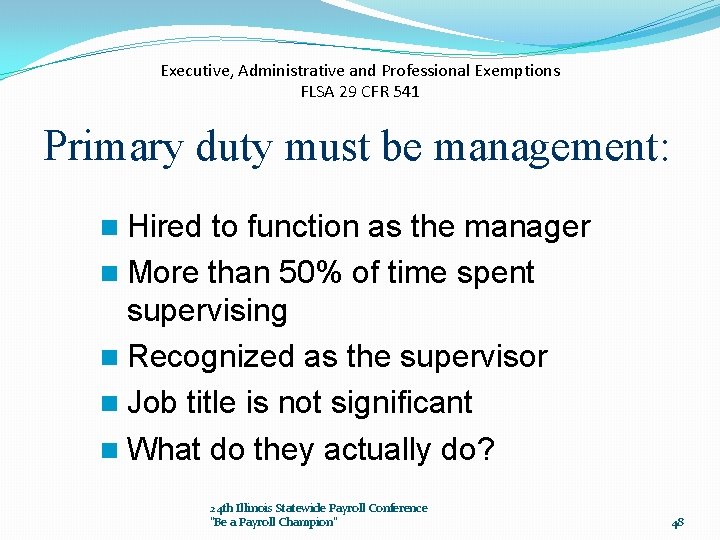 Executive, Administrative and Professional Exemptions
FLSA 29 CFR 541

Primary duty must be management:

Hired to function as the manager

More than 50% of time spent supervising

Recognized as the supervisor

Job title is not significant

What do they actually do?

24th Illinois Statewide Payroll Conference
"Be a Payroll Champion"

48